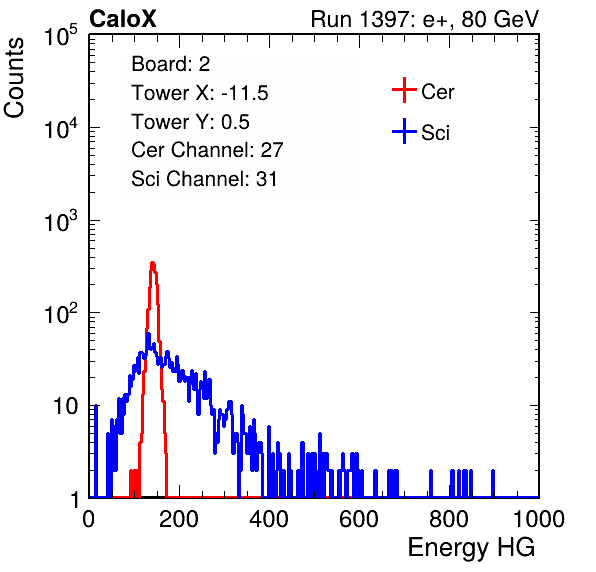 CaloX

Run 1397: e+, 80 GeV

Counts

$10^5$

$10^4$

$10^3$

$10^2$

10

1

Board: 2

Tower X: -11.5

Tower Y: 0.5

Cer Channel: 27

Sci Channel: 31

Cer

Sci

0

200

400

600

800

1000

Energy HG